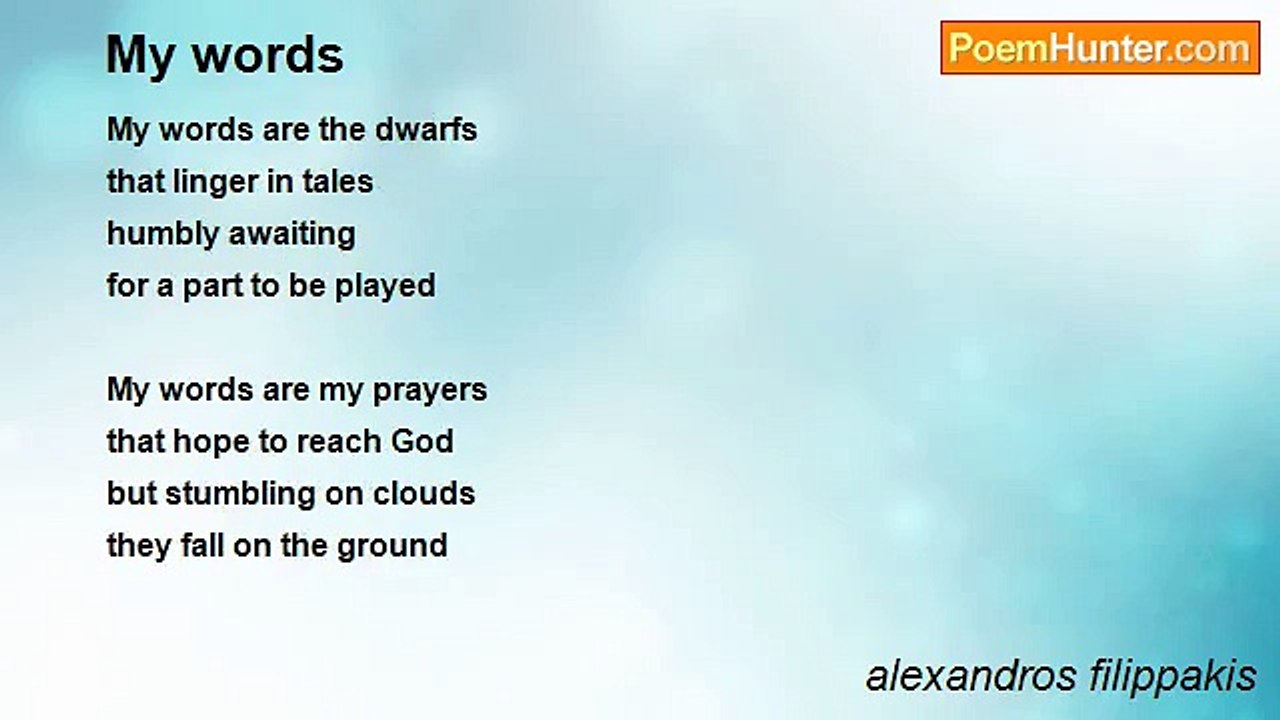 My words

PoemHunter.com

My words are the dwarfs
that linger in tales
humbly awaiting
for a part to be played

My words are my prayers
that hope to reach God
but stumbling on clouds
they fall on the ground

alexandros filippakis